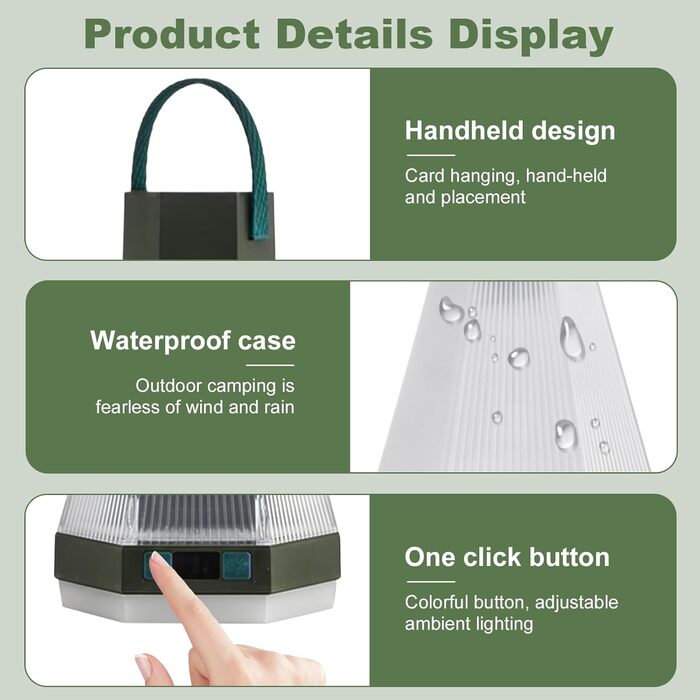 Product Details Display

Handheld design

Card hanging, hand-held and placement

Waterproof case

Outdoor camping is fearless of wind and rain

One click button

Colorful button, adjustable ambient lighting